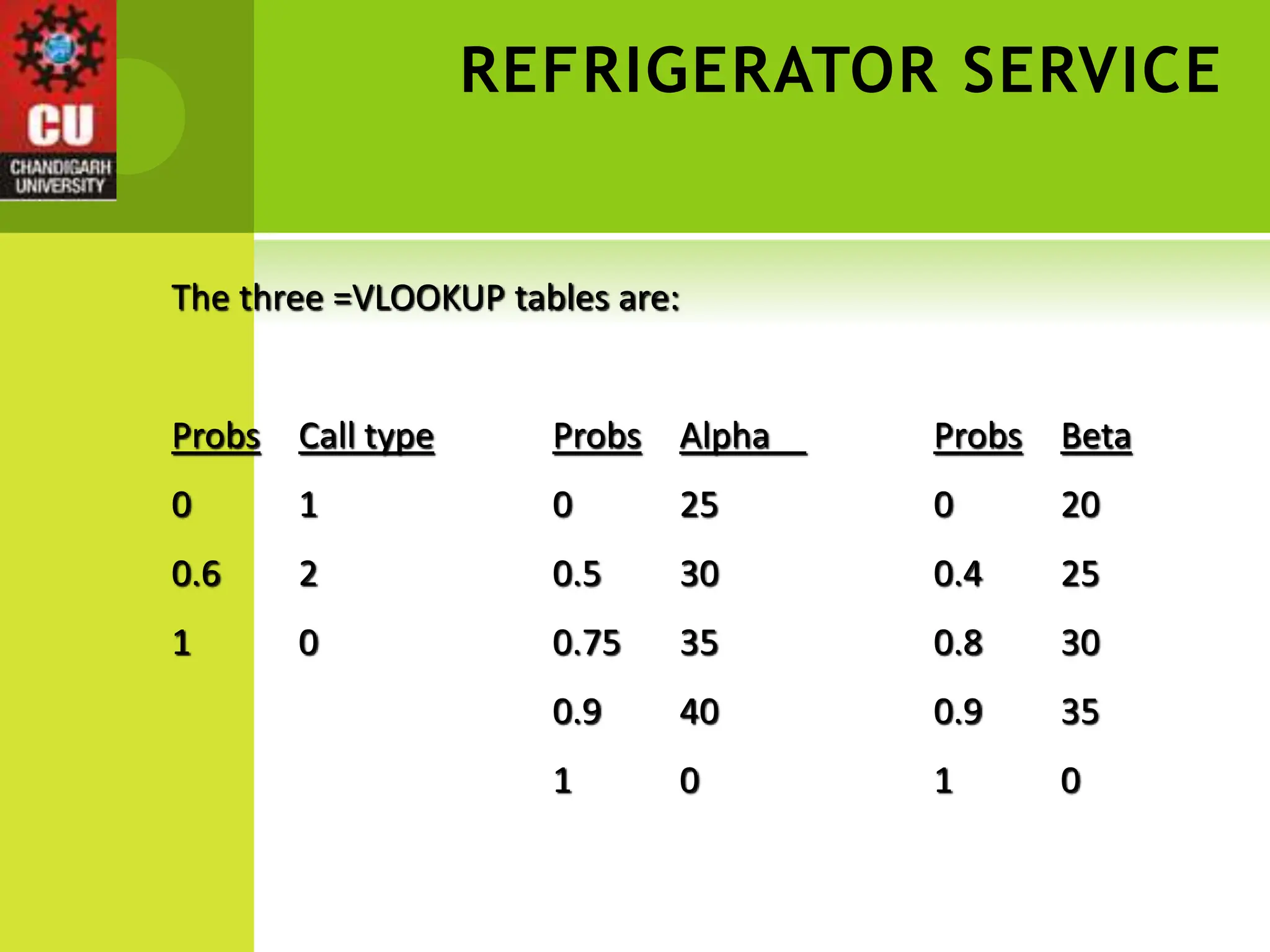 CU
CHANDIGARH UNIVERSITY

REFRIGERATOR SERVICE

The three =VLOOKUP tables are:

| Probs | Call type |
|---|---|
| 0 | 1 |
| 0.6 | 2 |
| 1 | 0 |

| Probs | Alpha |
|---|---|
| 0 | 25 |
| 0.5 | 30 |
| 0.75 | 35 |
| 0.9 | 40 |
| 1 | 0 |

| Probs | Beta |
|---|---|
| 0 | 20 |
| 0.4 | 25 |
| 0.8 | 30 |
| 0.9 | 35 |
| 1 | 0 |